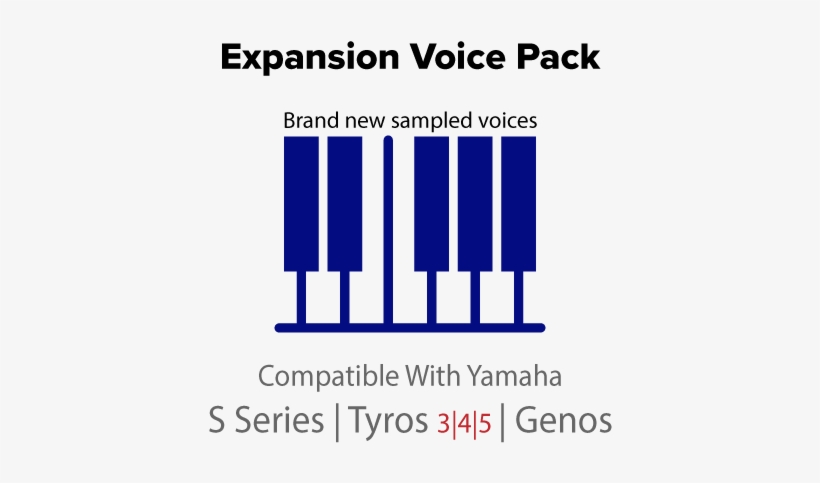 Expansion Voice Pack

Brand new sampled voices

Compatible With Yamaha

S Series | Tyros 3|4|5 | Genos